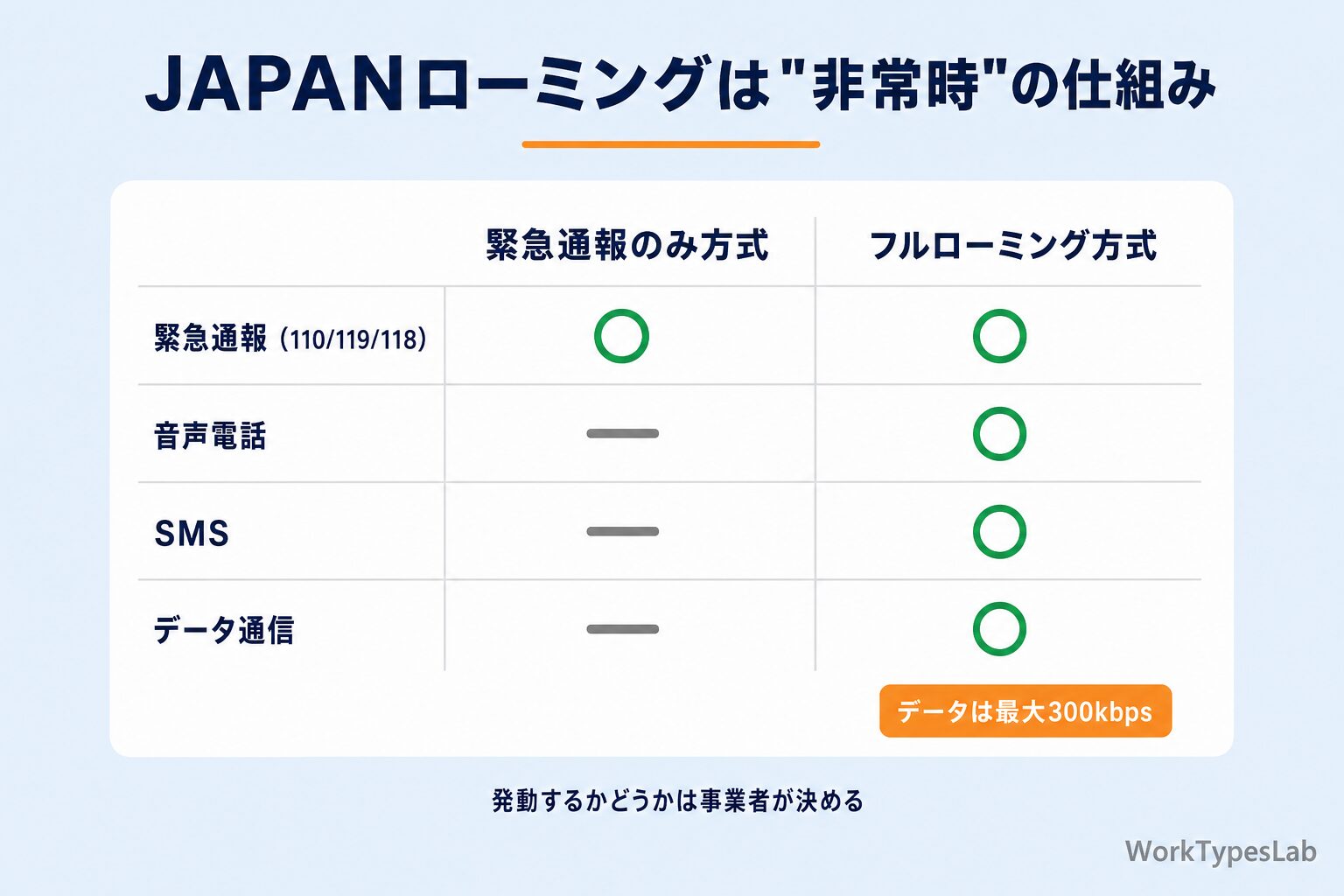 JAPANローミングは"非常時"の仕組み

| | 緊急通報のみ方式 | フルローミング方式 |
|---|---|---|
| 緊急通報（110/119/118） | ○ | ○ |
| 音声電話 | — | ○ |
| SMS | — | ○ |
| データ通信 | — | ○ |

データは最大300kbps

発動するかどうかは事業者が決める

WorkTypesLab